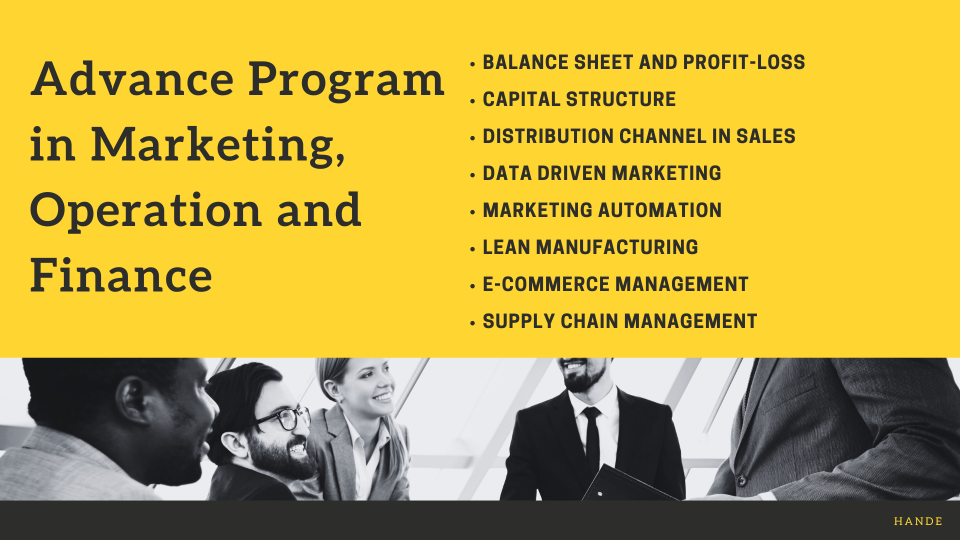 Advance Program in Marketing, Operation and Finance

• BALANCE SHEET AND PROFIT-LOSS
• CAPITAL STRUCTURE
• DISTRIBUTION CHANNEL IN SALES
• DATA DRIVEN MARKETING
• MARKETING AUTOMATION
• LEAN MANUFACTURING
• E-COMMERCE MANAGEMENT
• SUPPLY CHAIN MANAGEMENT

HANDE